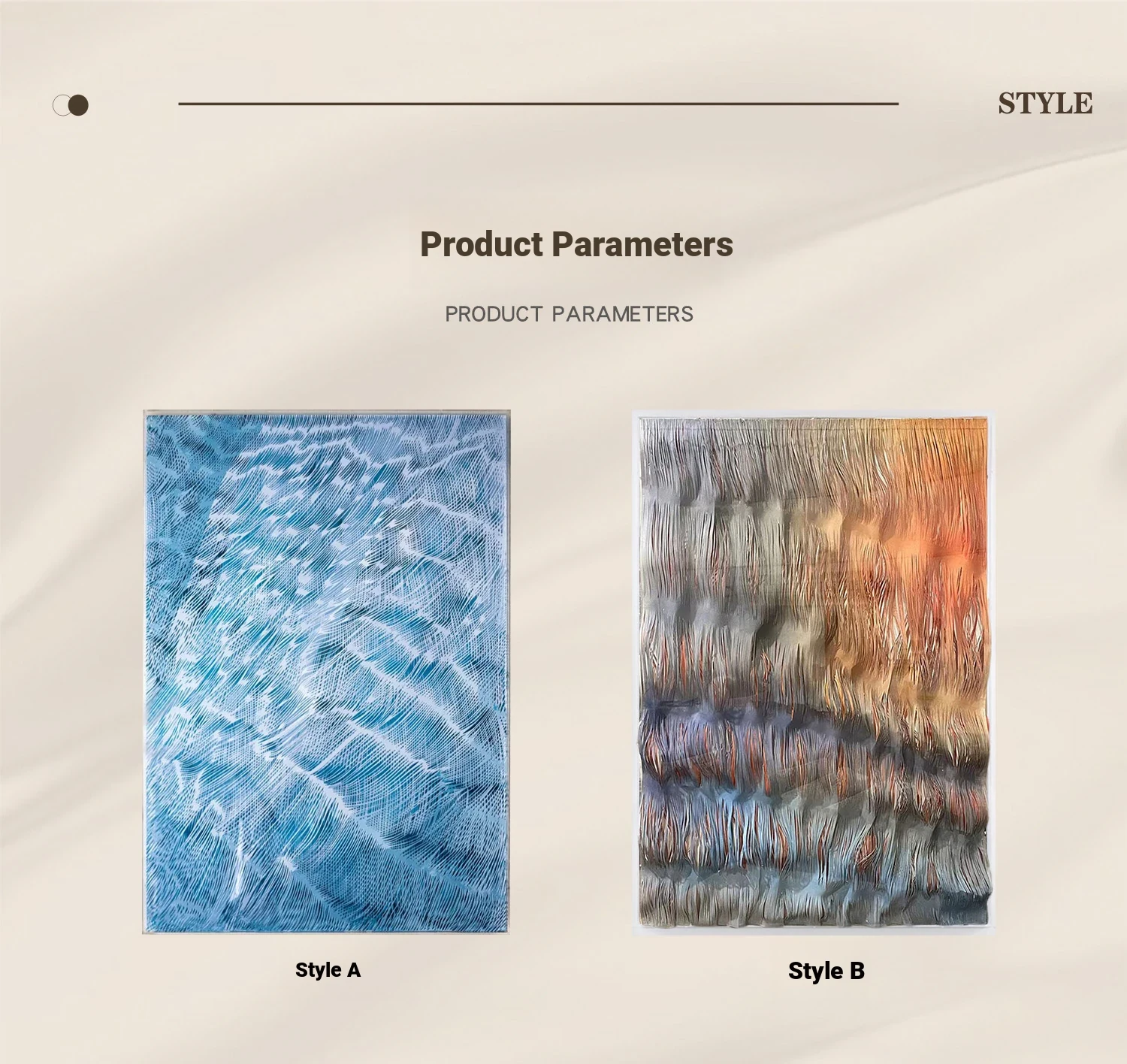 STYLE

Product Parameters

PRODUCT PARAMETERS

Style A

Style B